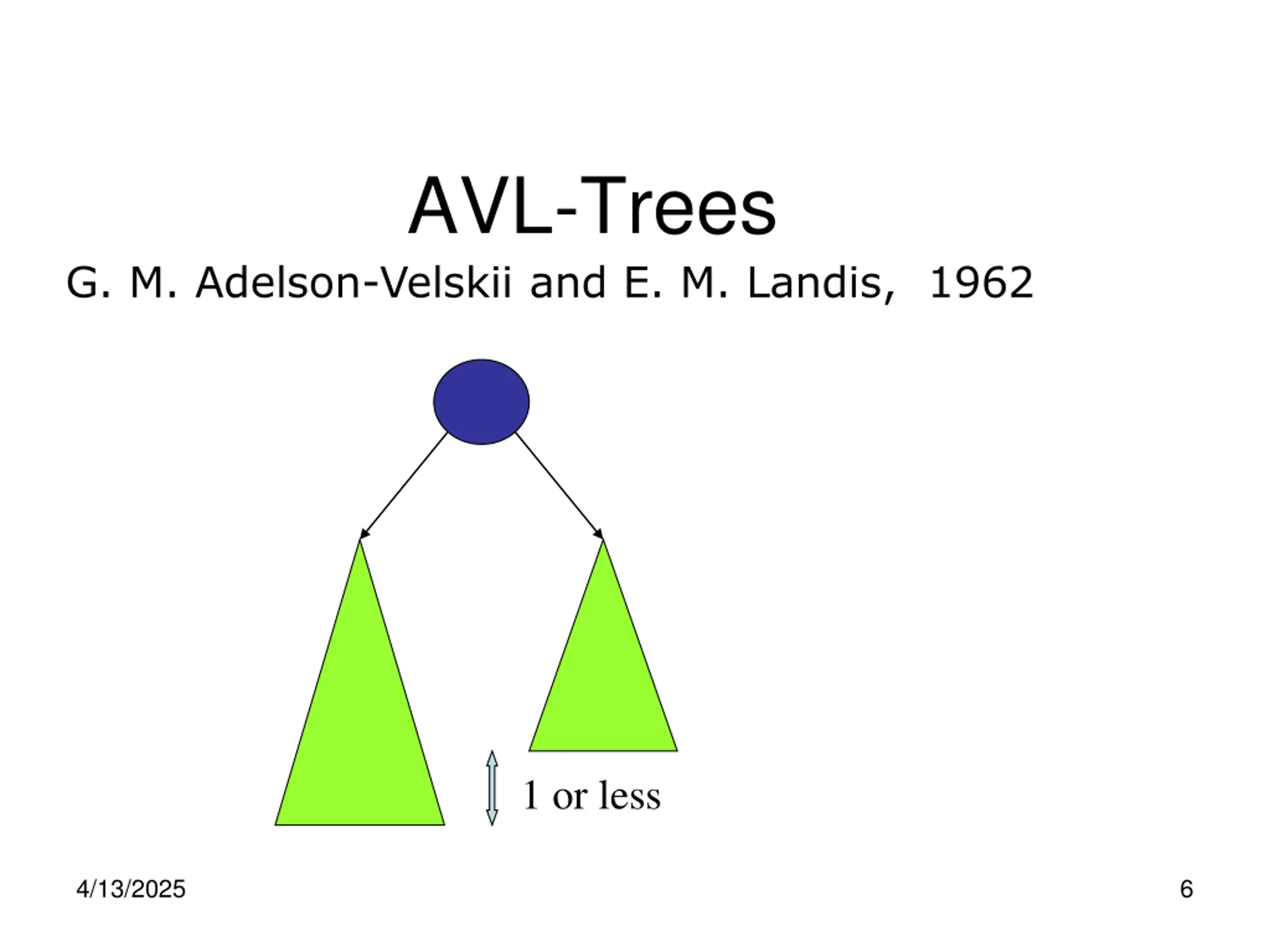 AVL-Trees

G. M. Adelson-Velskii and E. M. Landis, 1962

1 or less

4/13/2025

6